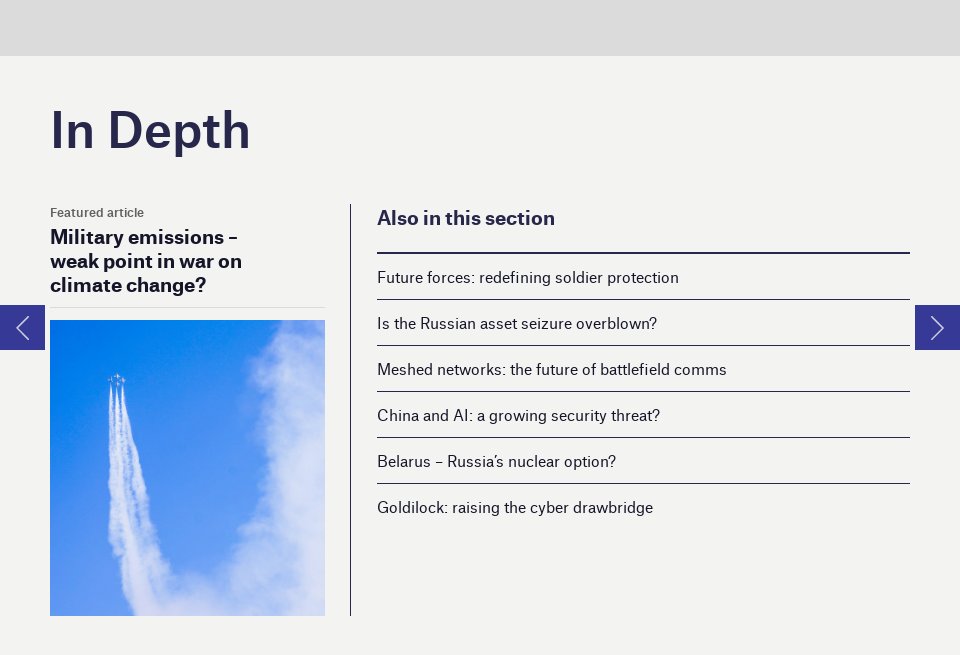 In Depth

Featured article

Military emissions – weak point in war on climate change?

Also in this section

Future forces: redefining soldier protection

Is the Russian asset seizure overblown?

Meshed networks: the future of battlefield comms

China and AI: a growing security threat?

Belarus – Russia's nuclear option?

Goldilock: raising the cyber drawbridge